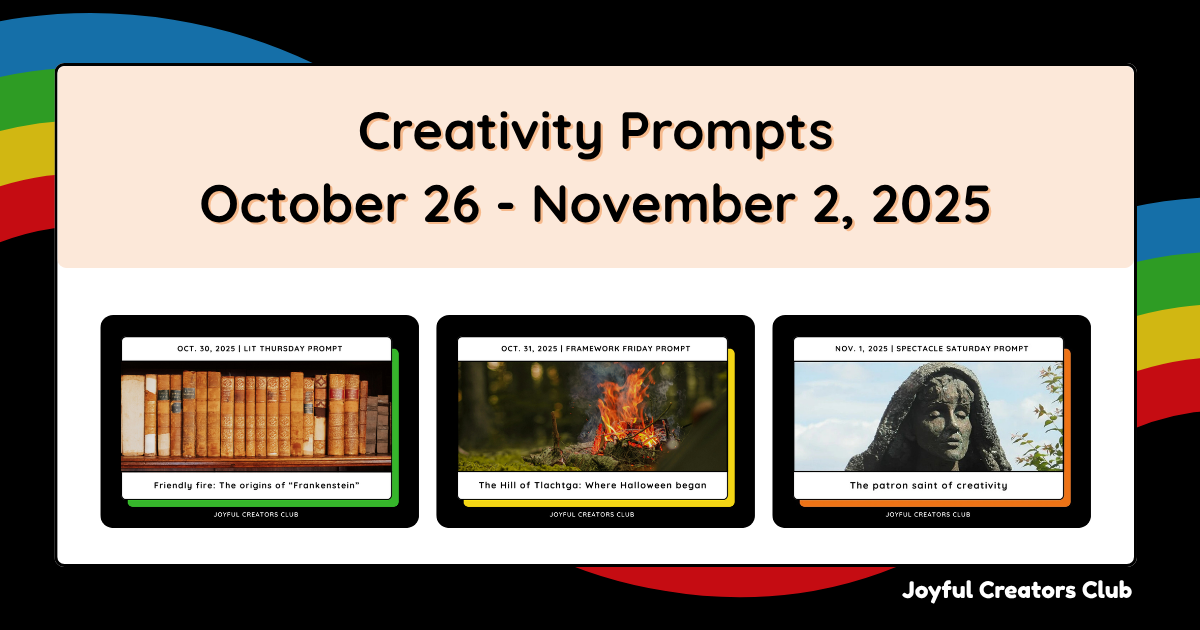 Creativity Prompts
October 26 - November 2, 2025

OCT. 30, 2025 | LIT THURSDAY PROMPT

Friendly fire: The origins of "Frankenstein"

JOYFUL CREATORS CLUB

OCT. 31, 2025 | FRAMEWORK FRIDAY PROMPT

The Hill of Tlachtga: Where Halloween began

JOYFUL CREATORS CLUB

NOV. 1, 2025 | SPECTACLE SATURDAY PROMPT

The patron saint of creativity

JOYFUL CREATORS CLUB

Joyful Creators Club